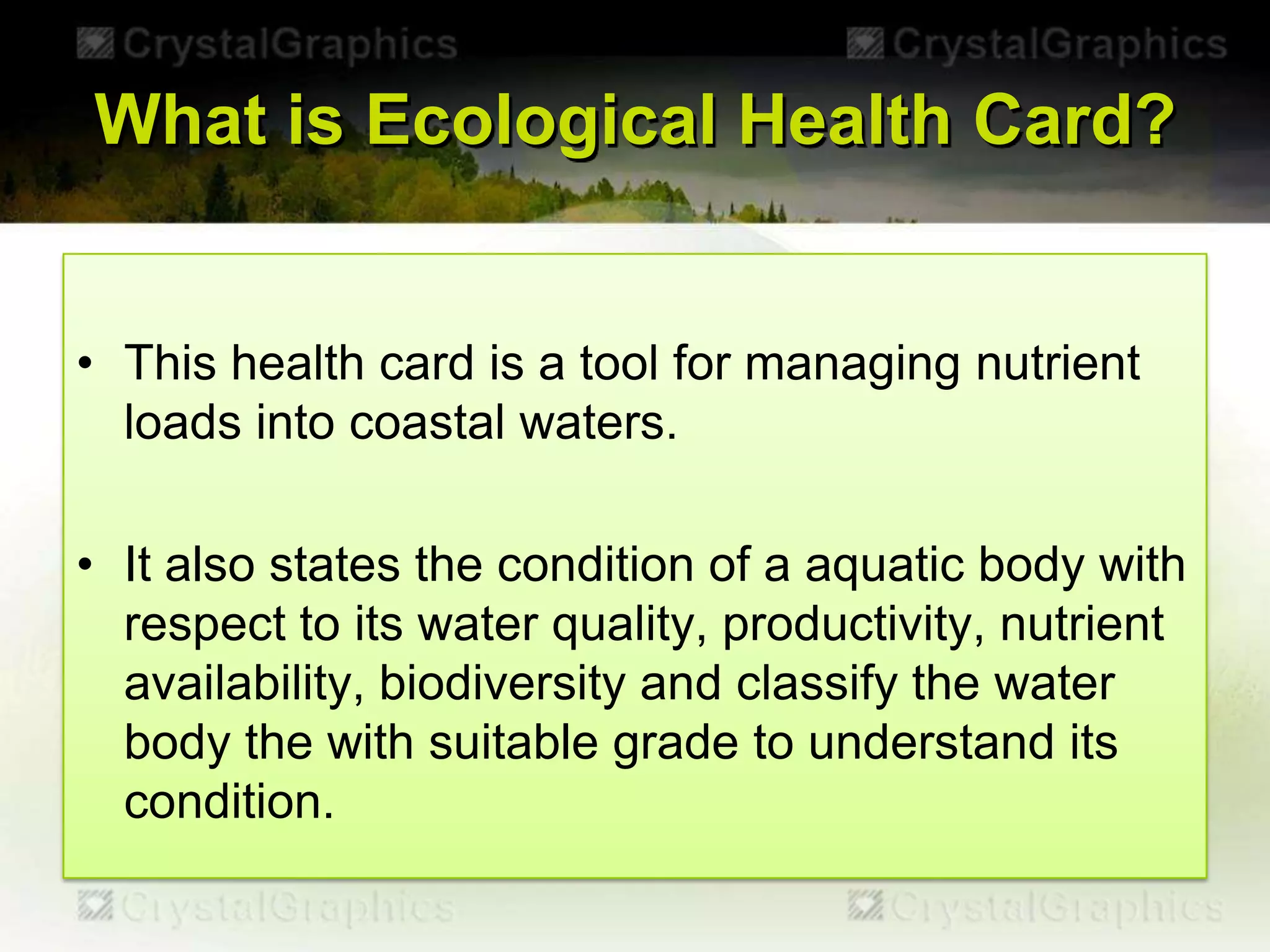 CrystalGraphics CrystalGraphics

What is Ecological Health Card?

• This health card is a tool for managing nutrient loads into coastal waters.

• It also states the condition of a aquatic body with respect to its water quality, productivity, nutrient availability, biodiversity and classify the water body the with suitable grade to understand its condition.

CrystalGraphics CrystalGraphics